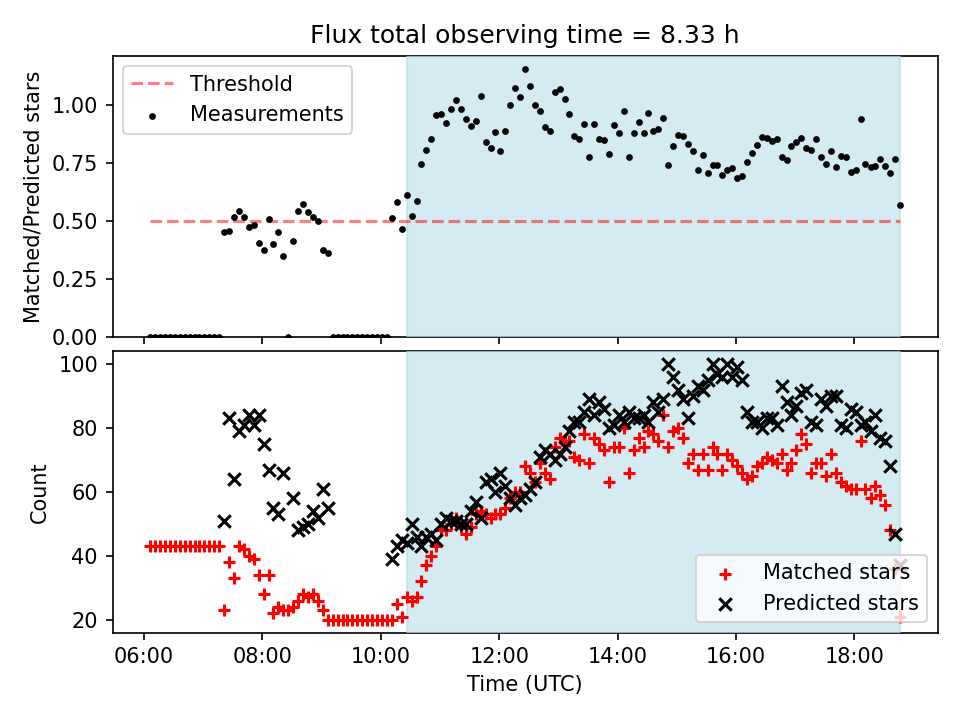 Flux total observing time = 8.33 h

Threshold
Measurements

Matched/Predicted stars
1.00
0.75
0.50
0.25
0.00

Count
100
80
60
40
20

Matched stars
Predicted stars

06:00
08:00
10:00
12:00
14:00
16:00
18:00
Time (UTC)